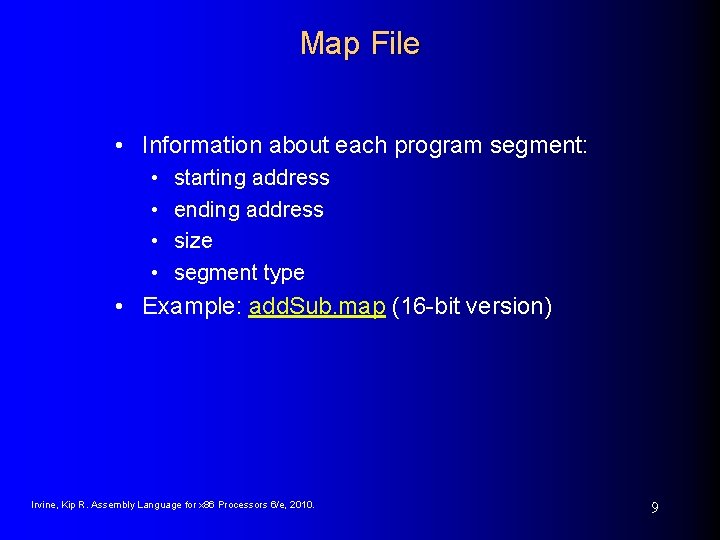 Map File

• Information about each program segment:
  • starting address
  • ending address
  • size
  • segment type
• Example: addSub.map (16-bit version)

Irvine, Kip R. Assembly Language for x86 Processors 6/e, 2010.

9